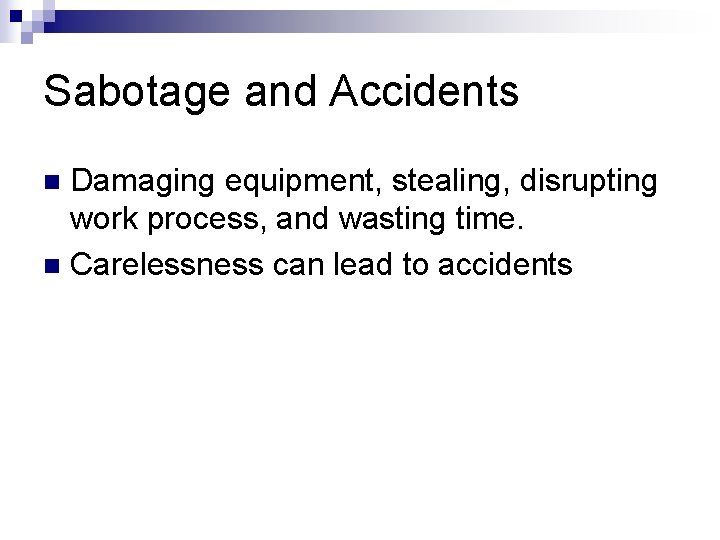 Sabotage and Accidents

- Damaging equipment, stealing, disrupting work process, and wasting time.
- Carelessness can lead to accidents